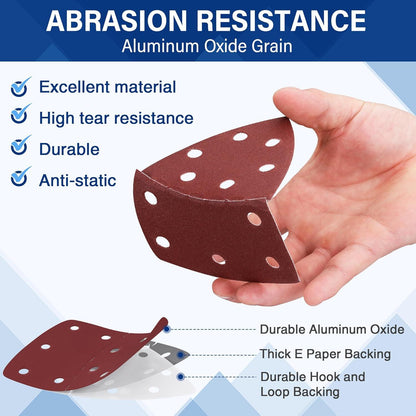 ABRASION RESISTANCE
Aluminum Oxide Grain

Excellent material
High tear resistance
Durable
Anti-static

Durable Aluminum Oxide
Thick E Paper Backing
Durable Hook and Loop Backing